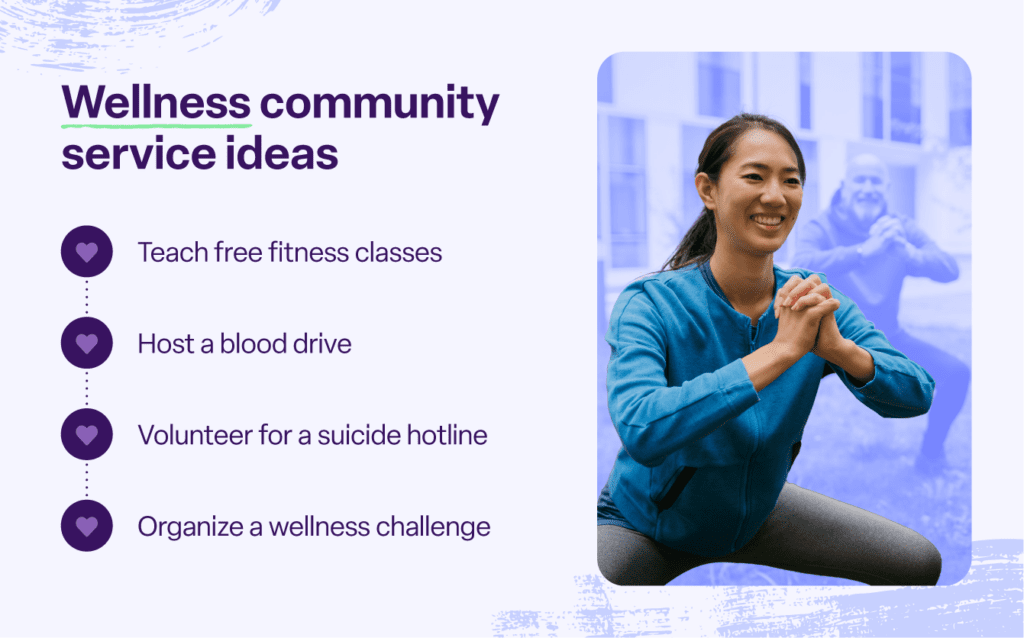 Wellness community service ideas

Teach free fitness classes

Host a blood drive

Volunteer for a suicide hotline

Organize a wellness challenge